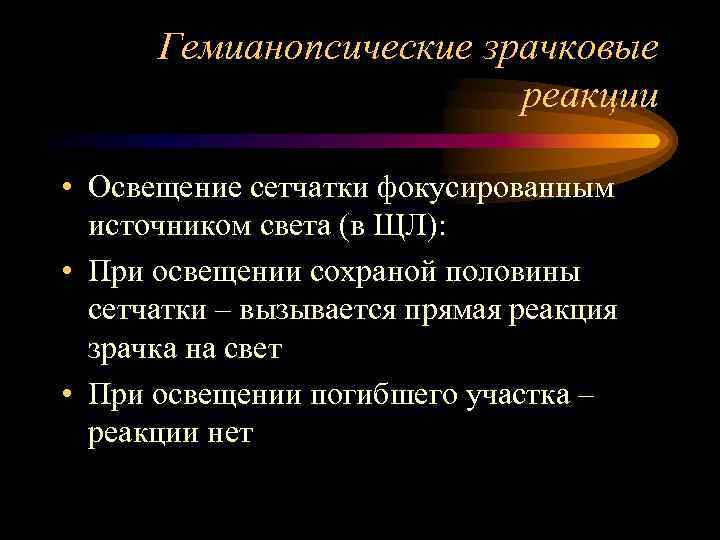 Гемианопсические зрачковые реакции

• Освещение сетчатки фокусированным источником света (в ЩЛ):
• При освещении сохраной половины сетчатки – вызывается прямая реакция зрачка на свет
• При освещении погибшего участка – реакции нет